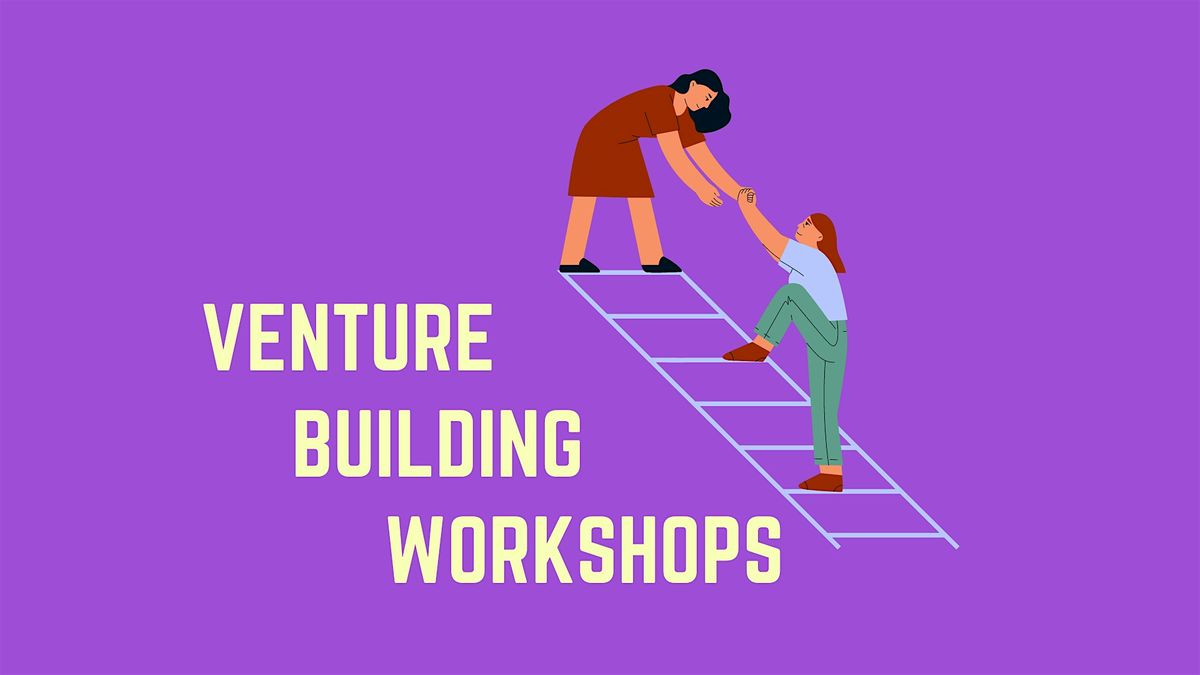 VENTURE
BUILDING
WORKSHOPS